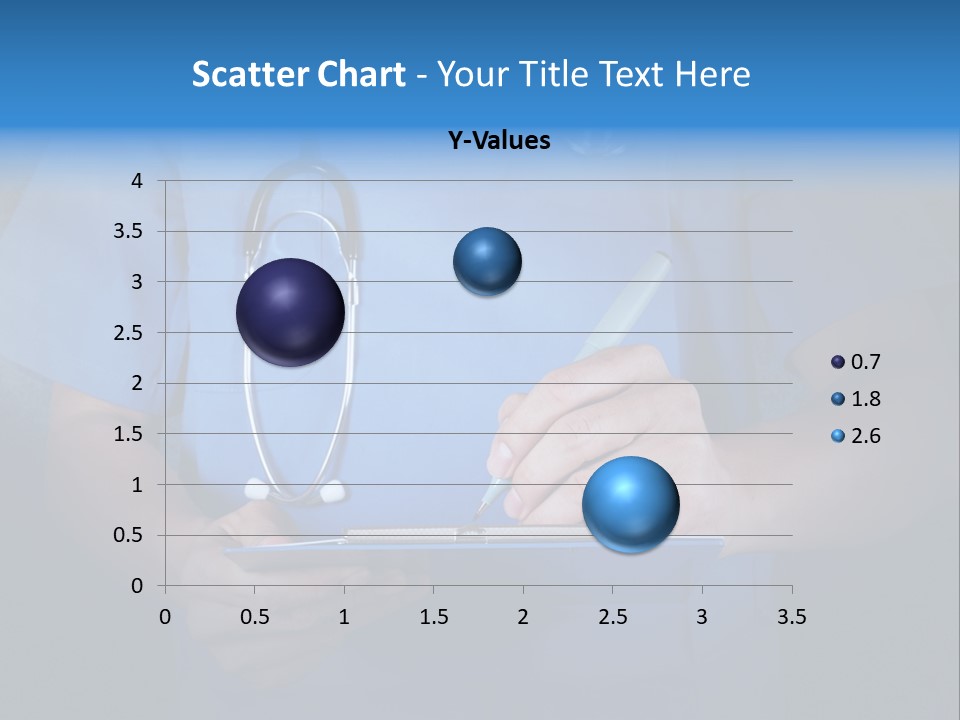 Scatter Chart - Your Title Text Here

Y-Values

4
3.5
3
2.5
2
1.5
1
0.5
0

0 0.5 1 1.5 2 2.5 3 3.5

0.7
1.8
2.6